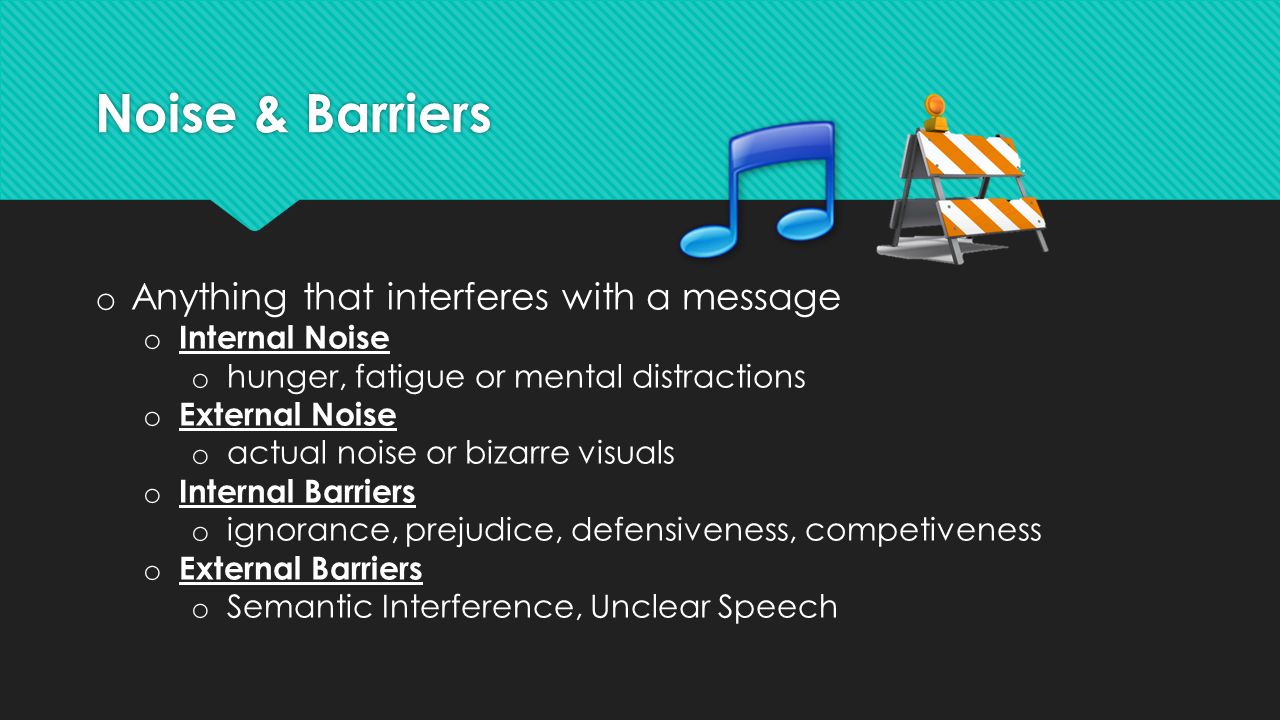 Noise & Barriers

o Anything that interferes with a message
o Internal Noise
o hunger, fatigue or mental distractions
o External Noise
o actual noise or bizarre visuals
o Internal Barriers
o ignorance, prejudice, defensiveness, competiveness
o External Barriers
o Semantic Interference, Unclear Speech